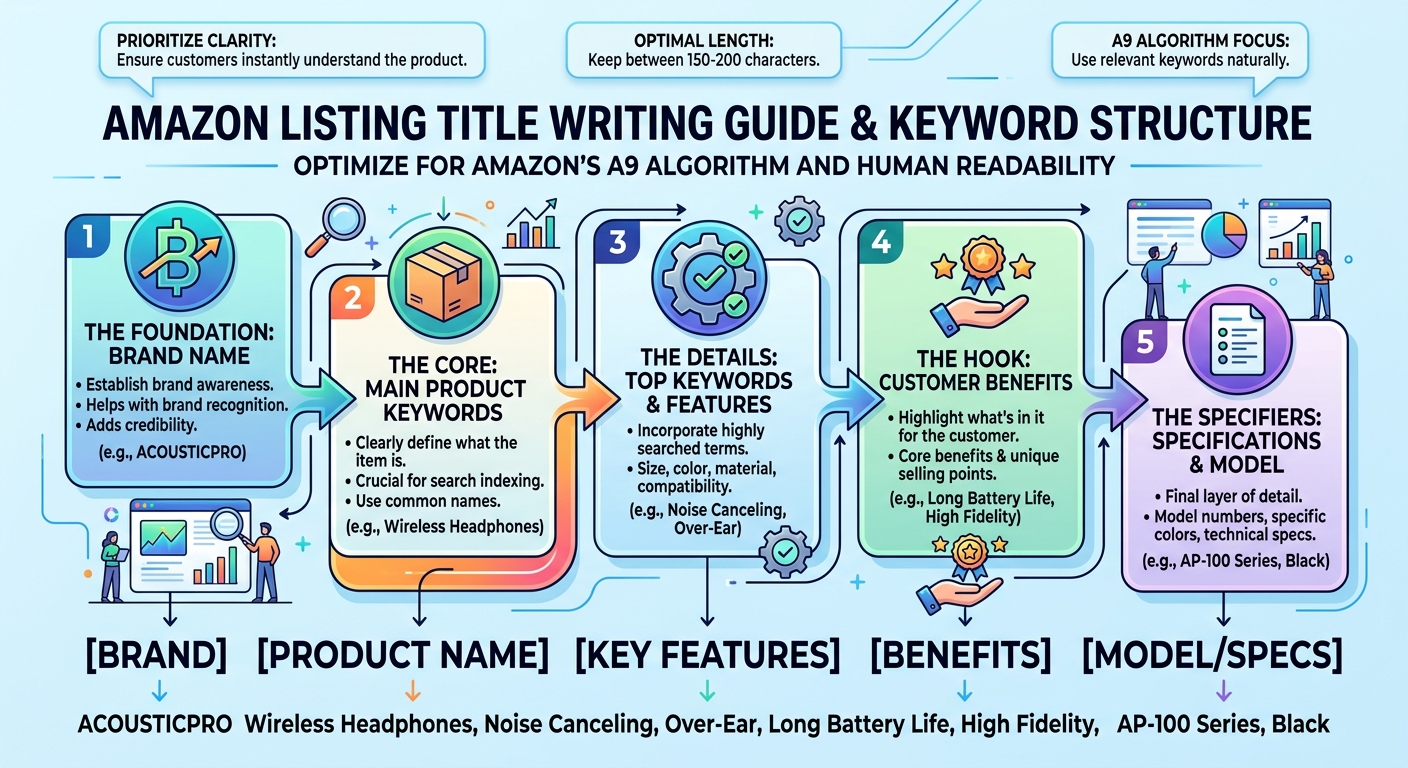 PRIORITIZE CLARITY:
Ensure customers instantly understand the product.

OPTIMAL LENGTH:
Keep between 150-200 characters.

A9 ALGORITHM FOCUS:
Use relevant keywords naturally.

AMAZON LISTING TITLE WRITING GUIDE & KEYWORD STRUCTURE

OPTIMIZE FOR AMAZON'S A9 ALGORITHM AND HUMAN READABILITY

1
THE FOUNDATION: BRAND NAME
• Establish brand awareness.
• Helps with brand recognition.
• Adds credibility.
(e.g., ACOUSTICPRO)

2
THE CORE: MAIN PRODUCT KEYWORDS
• Clearly define what the item is.
• Crucial for search indexing.
• Use common names.
(e.g., Wireless Headphones)

3
THE DETAILS: TOP KEYWORDS & FEATURES
• Incorporate highly searched terms.
• Size, color, material, compatibility.
(e.g., Noise Canceling, Over-Ear)

4
THE HOOK: CUSTOMER BENEFITS
• Highlight what's in it for the customer.
• Core benefits & unique selling points.
(e.g., Long Battery Life, High Fidelity)

5
THE SPECIFIERS: SPECIFICATIONS & MODEL
• Final layer of detail.
• Model numbers, specific colors, technical specs.
(e.g., AP-100 Series, Black)

[BRAND] [PRODUCT NAME] [KEY FEATURES] [BENEFITS] [MODEL/SPECS]

ACOUSTICPRO Wireless Headphones, Noise Canceling, Over-Ear, Long Battery Life, High Fidelity, AP-100 Series, Black